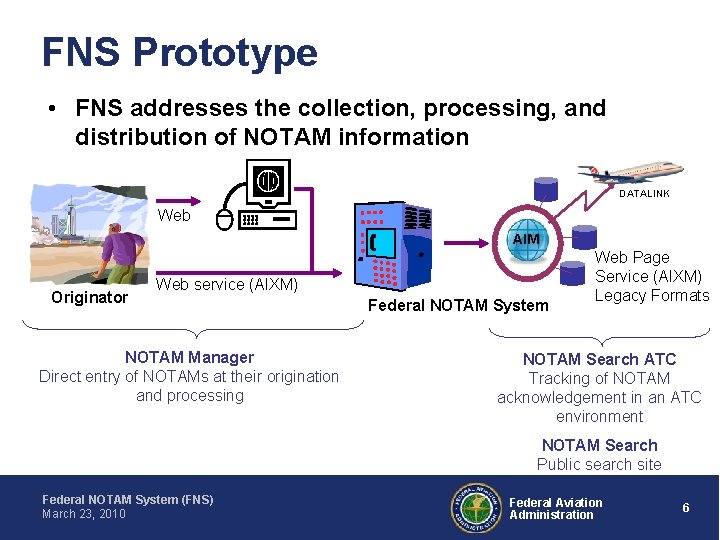 FNS Prototype

• FNS addresses the collection, processing, and distribution of NOTAM information

Web

Web service (AIXM)

Originator

Federal NOTAM System

AIM

DATALINK

Web Page
Service (AIXM)
Legacy Formats

NOTAM Manager
Direct entry of NOTAMs at their origination and processing

NOTAM Search ATC
Tracking of NOTAM acknowledgement in an ATC environment

NOTAM Search
Public search site

Federal NOTAM System (FNS)
March 23, 2010

Federal Aviation Administration

6